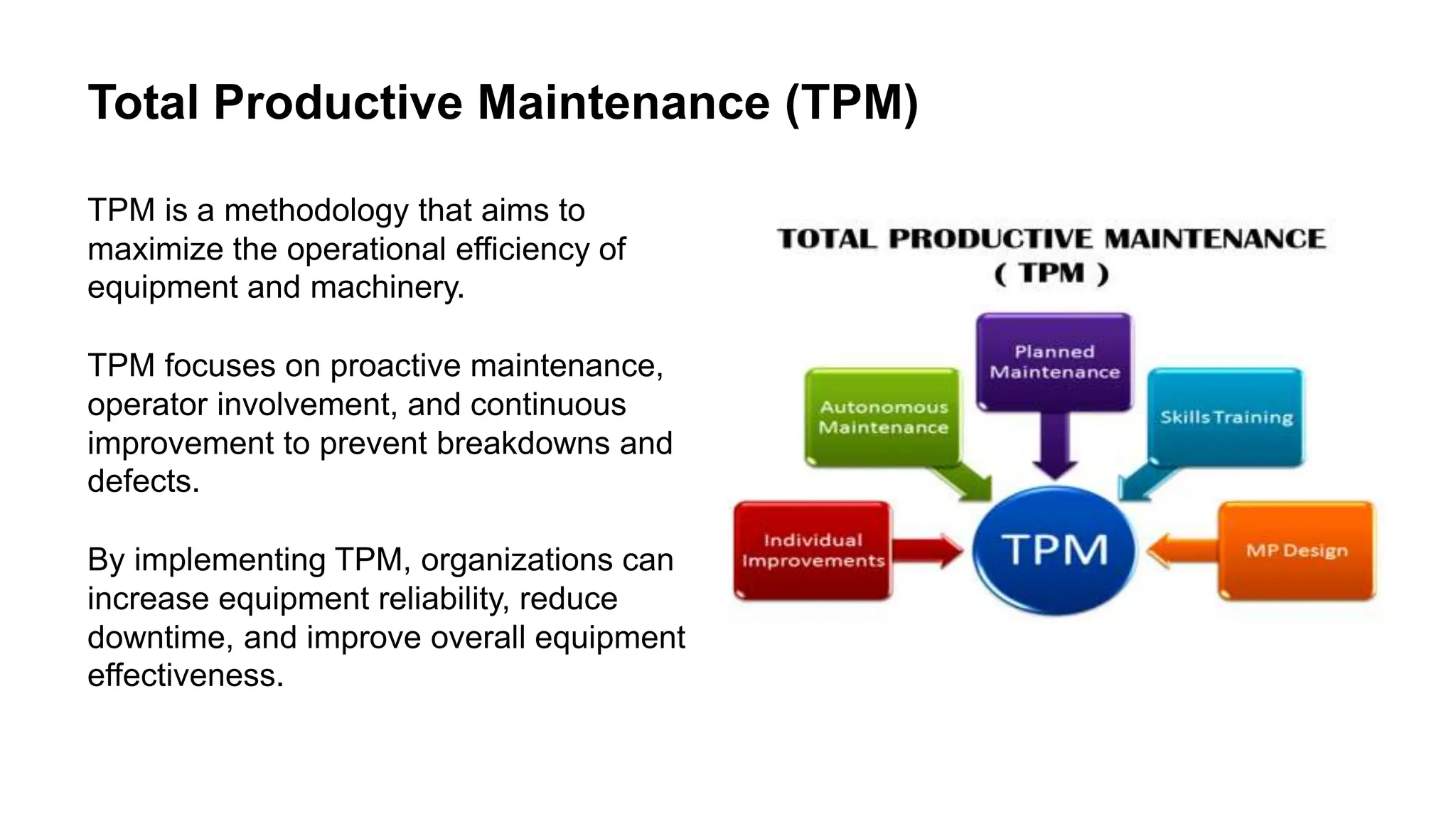 Total Productive Maintenance (TPM)

TPM is a methodology that aims to maximize the operational efficiency of equipment and machinery.

TPM focuses on proactive maintenance, operator involvement, and continuous improvement to prevent breakdowns and defects.

By implementing TPM, organizations can increase equipment reliability, reduce downtime, and improve overall equipment effectiveness.

TOTAL PRODUCTIVE MAINTENANCE
( TPM )

Planned Maintenance

Autonomous Maintenance

Skills Training

Individual Improvements

TPM

MP Design